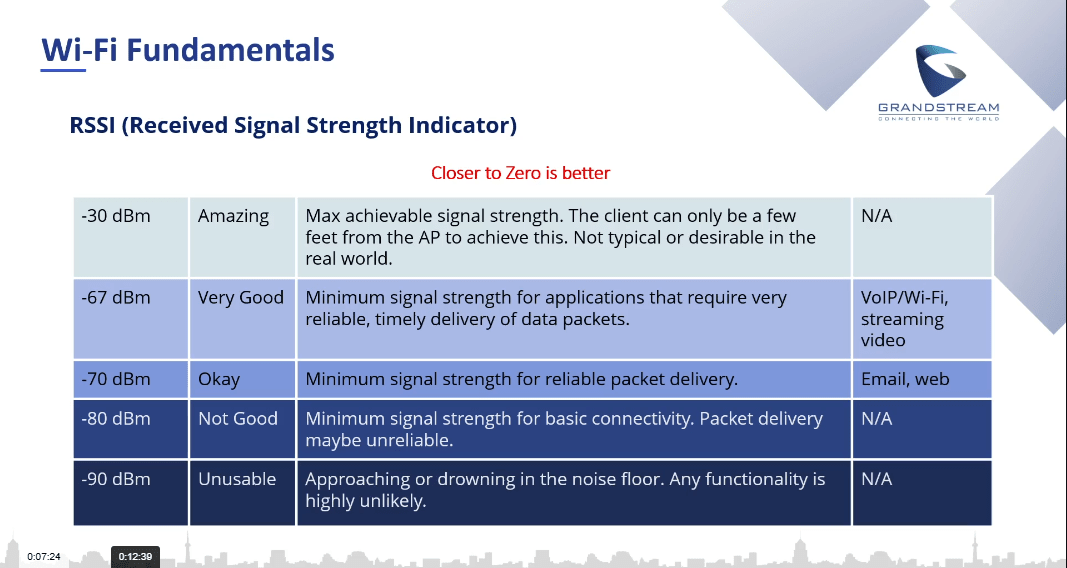 Wi-Fi Fundamentals

GRANDSTREAM
CONNECTING THE WORLD

RSSI (Received Signal Strength Indicator)

Closer to Zero is better

| -30 dBm | Amazing | Max achievable signal strength. The client can only be a few feet from the AP to achieve this. Not typical or desirable in the real world. | N/A |
|---|---|---|---|
| -67 dBm | Very Good | Minimum signal strength for applications that require very reliable, timely delivery of data packets. | VoIP/Wi-Fi, streaming video |
| -70 dBm | Okay | Minimum signal strength for reliable packet delivery. | Email, web |
| -80 dBm | Not Good | Minimum signal strength for basic connectivity. Packet delivery maybe unreliable. | N/A |
| -90 dBm | Unusable | Approaching or drowning in the noise floor. Any functionality is highly unlikely. | N/A |

0:07:24
0:12:39